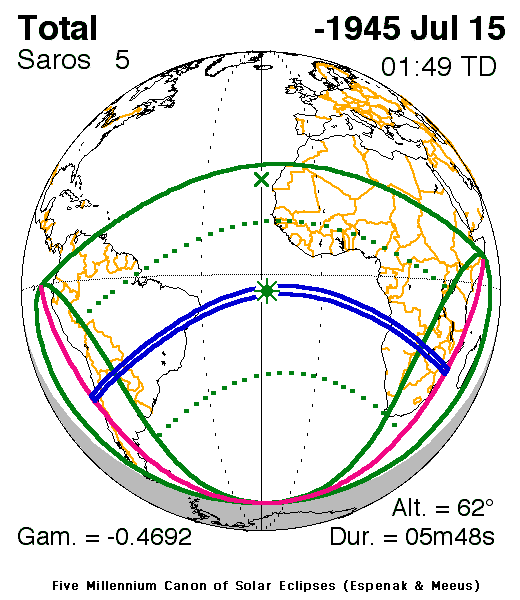 Total

-1945 Jul 15

Saros 5

01:49 TD

Alt. = 62°

Gam. = -0.4692

Dur. = 05m48s

Five Millennium Canon of Solar Eclipses (Espenak & Meeus)